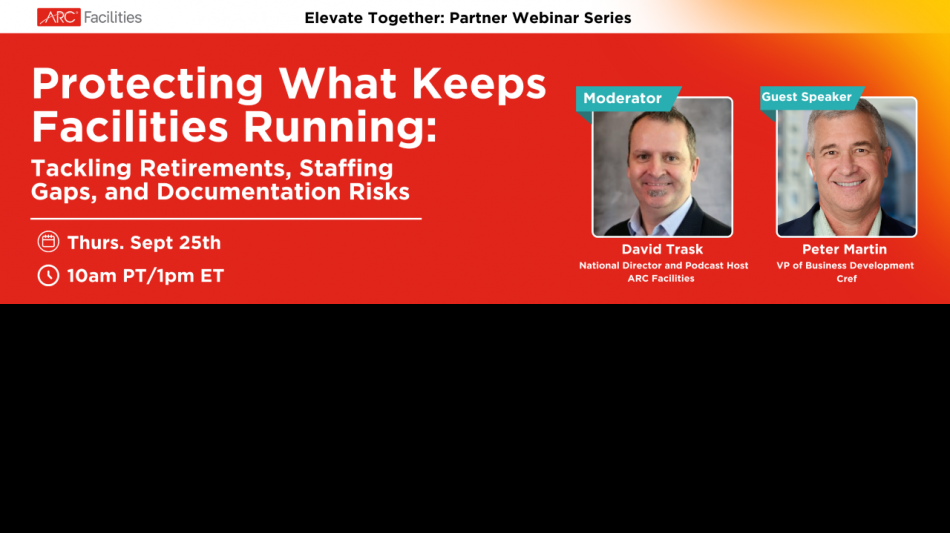 ARC Facilities

Elevate Together: Partner Webinar Series

Protecting What Keeps Facilities Running:

Tackling Retirements, Staffing Gaps, and Documentation Risks

Thurs. Sept 25th

10am PT/1pm ET

Moderator

David Trask
National Director and Podcast Host
ARC Facilities

Guest Speaker

Peter Martin
VP of Business Development
Cref